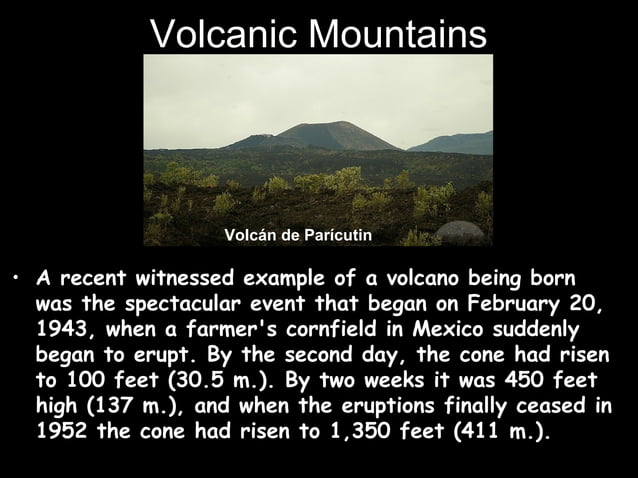 Volcanic Mountains

Volcán de Parícutin

• A recent witnessed example of a volcano being born was the spectacular event that began on February 20, 1943, when a farmer's cornfield in Mexico suddenly began to erupt. By the second day, the cone had risen to 100 feet (30.5 m.). By two weeks it was 450 feet high (137 m.), and when the eruptions finally ceased in 1952 the cone had risen to 1,350 feet (411 m.).